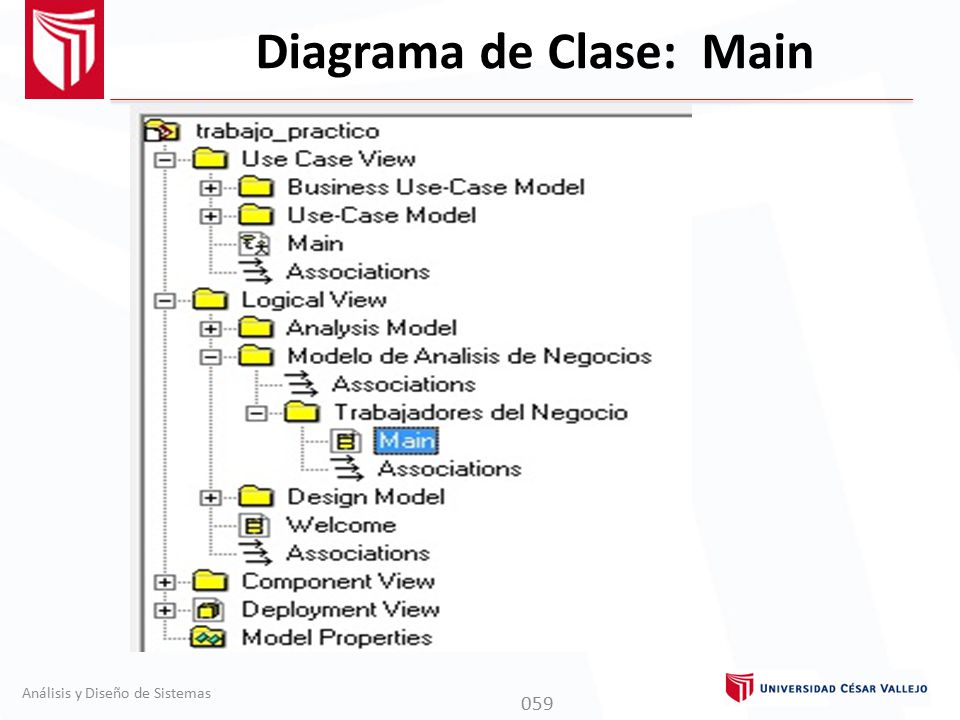 Diagrama de Clase: Main

trabajo_practico
Use Case View
Business Use-Case Model
Use-Case Model
Main
Associations
Logical View
Analysis Model
Modelo de Analisis de Negocios
Associations
Trabajadores del Negocio
Main
Associations
Design Model
Welcome
Associations
Component View
Deployment View
Model Properties

Análisis y Diseño de Sistemas

059

UNIVERSIDAD CÉSAR VALLEJO